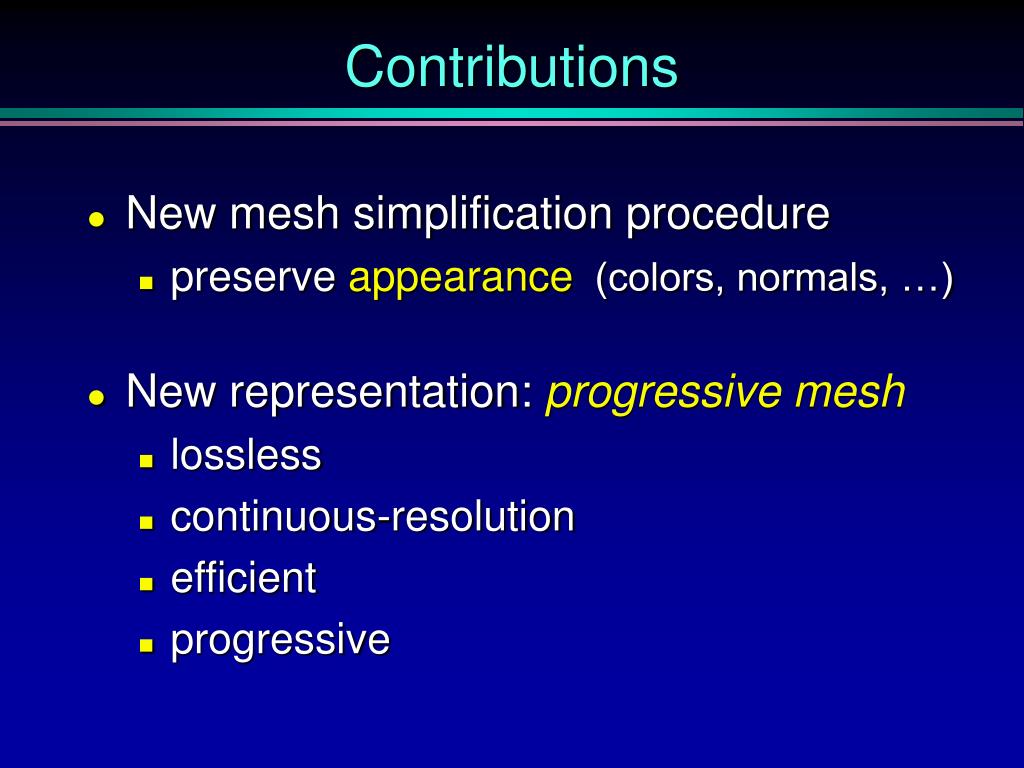 Contributions

- New mesh simplification procedure
  - preserve appearance (colors, normals, …)

- New representation: progressive mesh
  - lossless
  - continuous-resolution
  - efficient
  - progressive